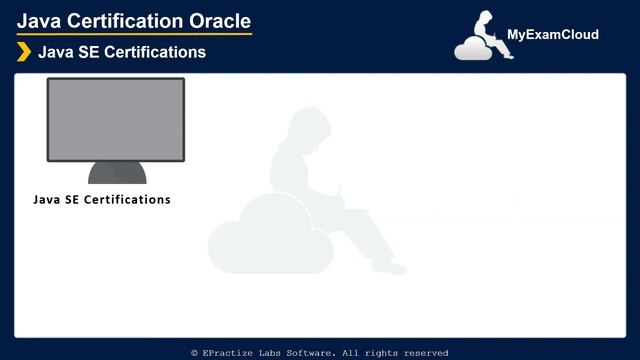 Java Certification Oracle

Java SE Certifications

MyExamCloud

Java SE Certifications

© EPractize Labs Software. All rights reserved